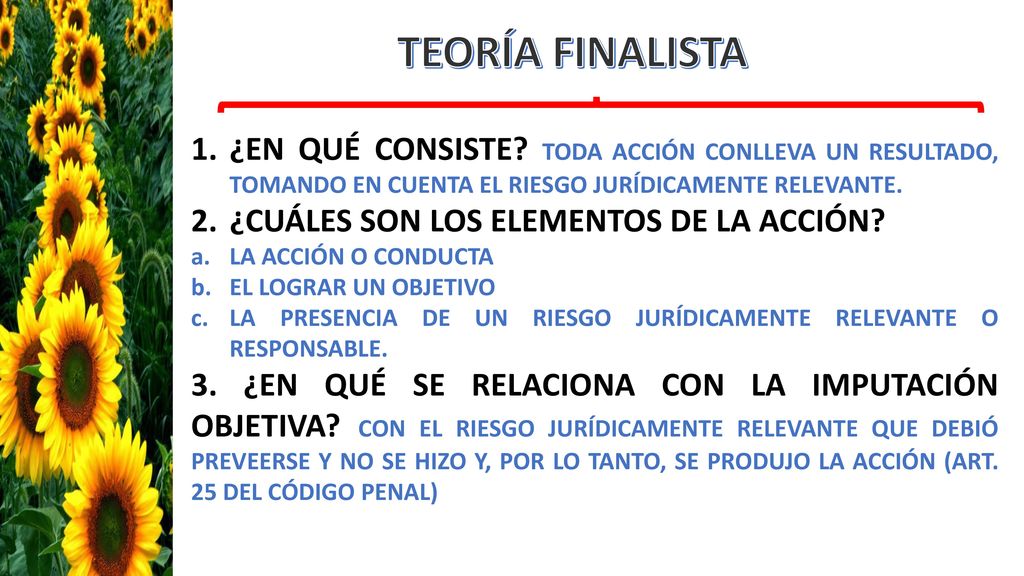 TEORÍA FINALISTA

1. ¿EN QUÉ CONSISTE? TODA ACCIÓN CONLLEVA UN RESULTADO, TOMANDO EN CUENTA EL RIESGO JURÍDICAMENTE RELEVANTE.

2. ¿CUÁLES SON LOS ELEMENTOS DE LA ACCIÓN?

a. LA ACCIÓN O CONDUCTA
b. EL LOGRAR UN OBJETIVO
c. LA PRESENCIA DE UN RIESGO JURÍDICAMENTE RELEVANTE O RESPONSABLE.

3. ¿EN QUÉ SE RELACIONA CON LA IMPUTACIÓN OBJETIVA? CON EL RIESGO JURÍDICAMENTE RELEVANTE QUE DEBIÓ PREVEERSE Y NO SE HIZO Y, POR LO TANTO, SE PRODUJO LA ACCIÓN (ART. 25 DEL CÓDIGO PENAL)